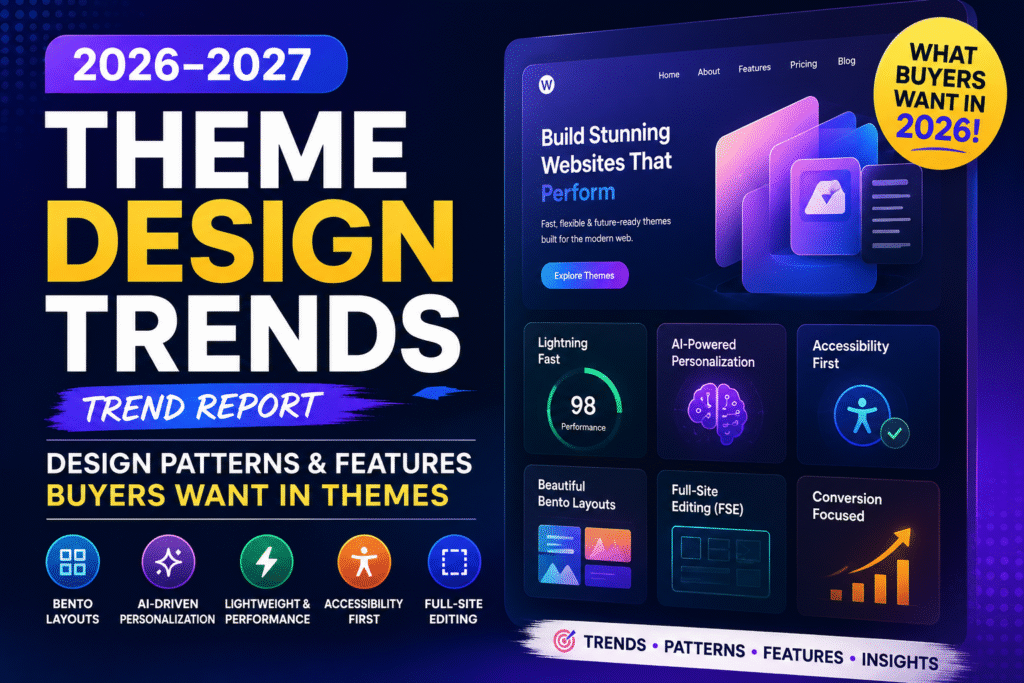 2026–2027

THEME DESIGN TRENDS

TREND REPORT

DESIGN PATTERNS & FEATURES BUYERS WANT IN THEMES

BENTO LAYOUTS

AI-DRIVEN PERSONALIZATION

LIGHTWEIGHT & PERFORMANCE

ACCESSIBILITY FIRST

FULL-SITE EDITING

W

Home About Features Pricing Blog

WHAT BUYERS WANT IN 2026!

Build Stunning Websites That Perform

Fast, flexible & future-ready themes built for the modern web.

Explore Themes

Lightning Fast

98

Performance

AI-Powered Personalization

Accessibility First

Beautiful Bento Layouts

Full-Site Editing (FSE)

Conversion Focused

TRENDS • PATTERNS • FEATURES • INSIGHTS